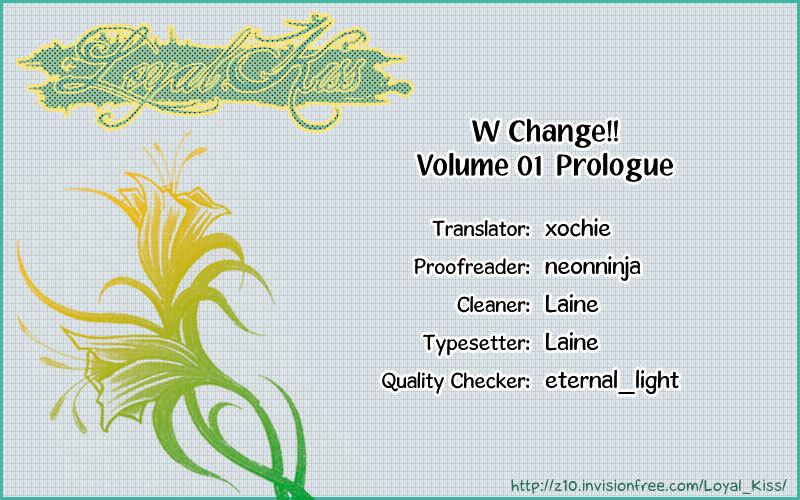 Loyal Kiss

W Change!!
Volume 01 Prologue

Translator: xochie
Proofreader: neonninja
Cleaner: Laine
Typesetter: Laine
Quality Checker: eternal_light

http://z10.invisionfree.com/Loyal_Kiss/